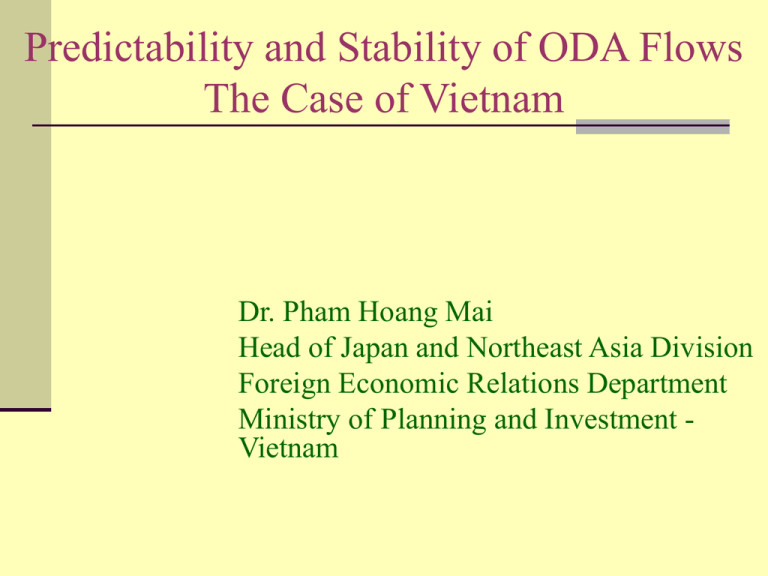 Predictability and Stability of ODA Flows
The Case of Vietnam

Dr. Pham Hoang Mai
Head of Japan and Northeast Asia Division
Foreign Economic Relations Department
Ministry of Planning and Investment - Vietnam